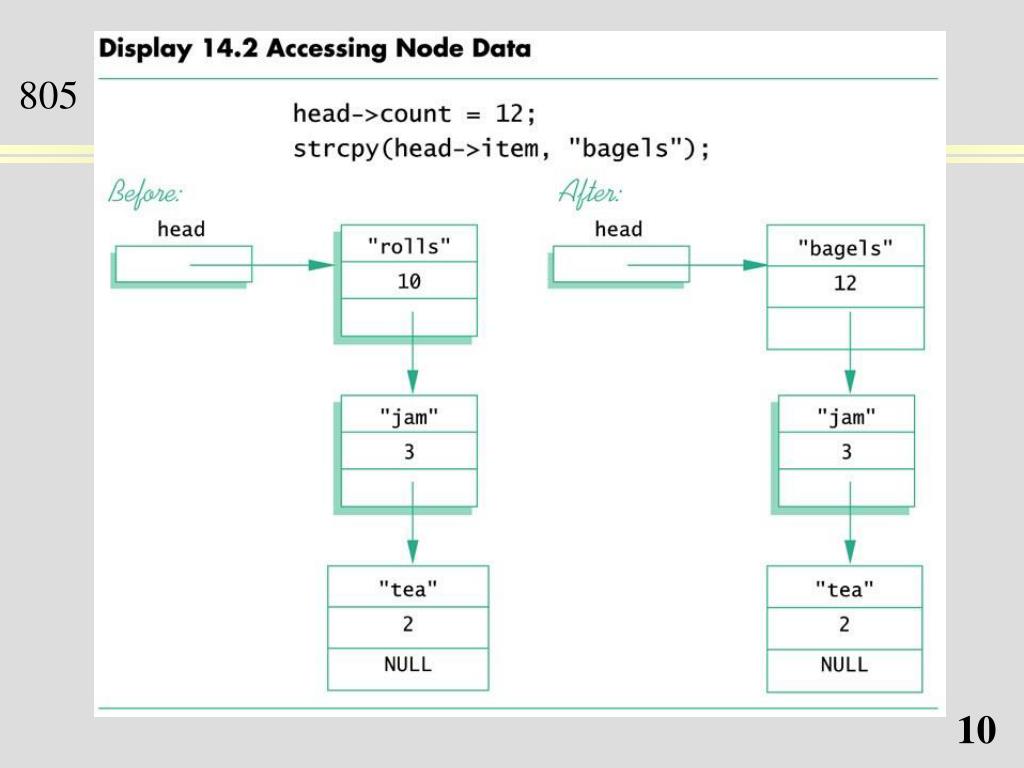 805

Display 14.2 Accessing Node Data

head->count = 12;
strcpy(head->item, "bagels");

Before:

head

"rolls"
10

"jam"
3

"tea"
2
NULL

After:

head

"bagels"
12

"jam"
3

"tea"
2
NULL

10